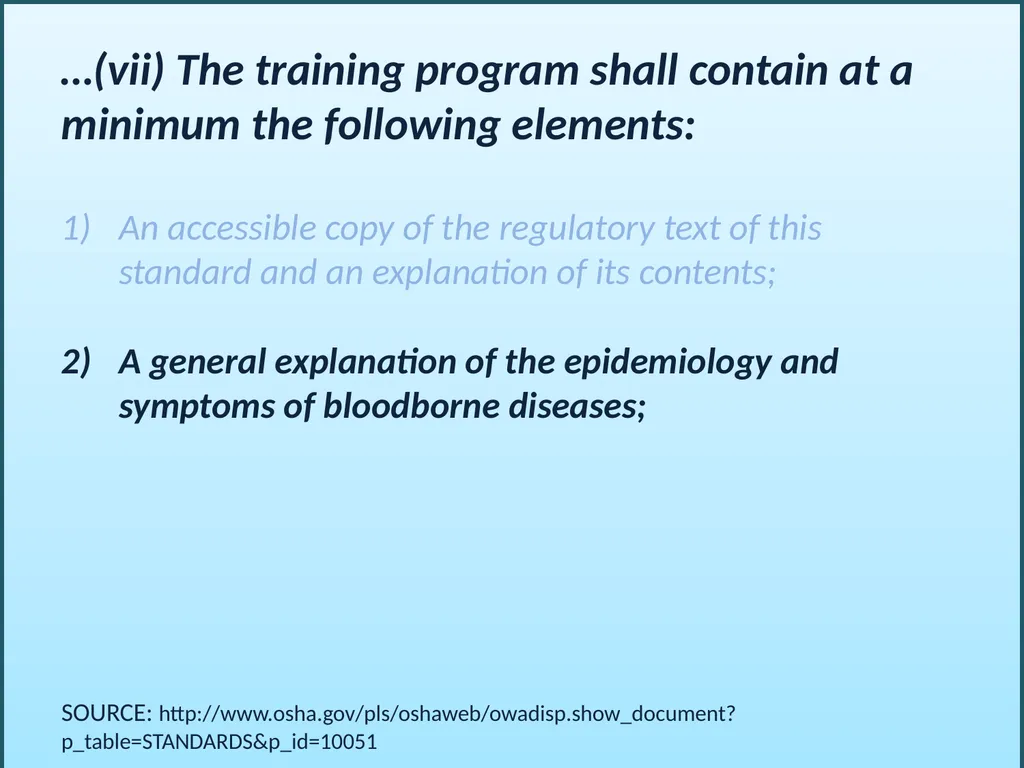 …(vii) The training program shall contain at a minimum the following elements:

1) An accessible copy of the regulatory text of this standard and an explanation of its contents;

2) A general explanation of the epidemiology and symptoms of bloodborne diseases;

SOURCE: http://www.osha.gov/pls/oshaweb/owadisp.show_document?p_table=STANDARDS&p_id=10051